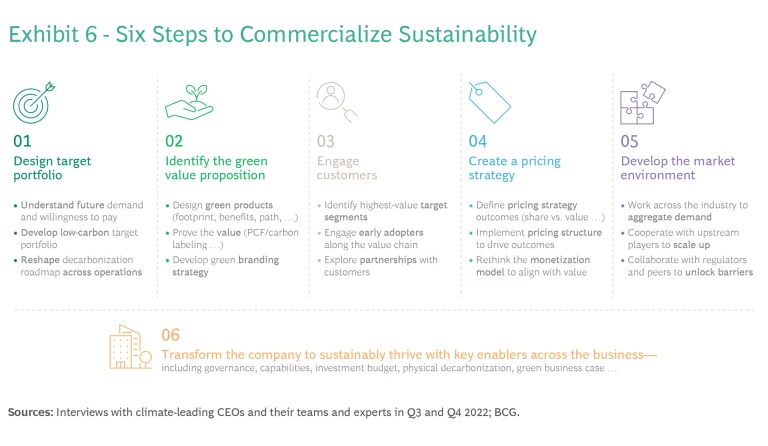 Exhibit 6 - Six Steps to Commercialize Sustainability

01
Design target portfolio

• Understand future demand and willingness to pay
• Develop low-carbon target portfolio
• Reshape decarbonization roadmap across operations

02
Identify the green value proposition

• Design green products (footprint, benefits, path, ...)
• Prove the value (PCF/carbon labeling ...)
• Develop green branding strategy

03
Engage customers

• Identify highest-value target segments
• Engage early adopters along the value chain
• Explore partnerships with customers

04
Create a pricing strategy

• Define pricing strategy outcomes (share vs. value ...)
• Implement pricing structure to drive outcomes
• Rethink the monetization model to align with value

05
Develop the market environment

• Work across the industry to aggregate demand
• Cooperate with upstream players to scale up
• Collaborate with regulators and peers to unlock barriers

06
Transform the company to sustainably thrive with key enablers across the business—
including governance, capabilities, investment budget, physical decarbonization, green business case ...

Sources: Interviews with climate-leading CEOs and their teams and experts in Q3 and Q4 2022; BCG.